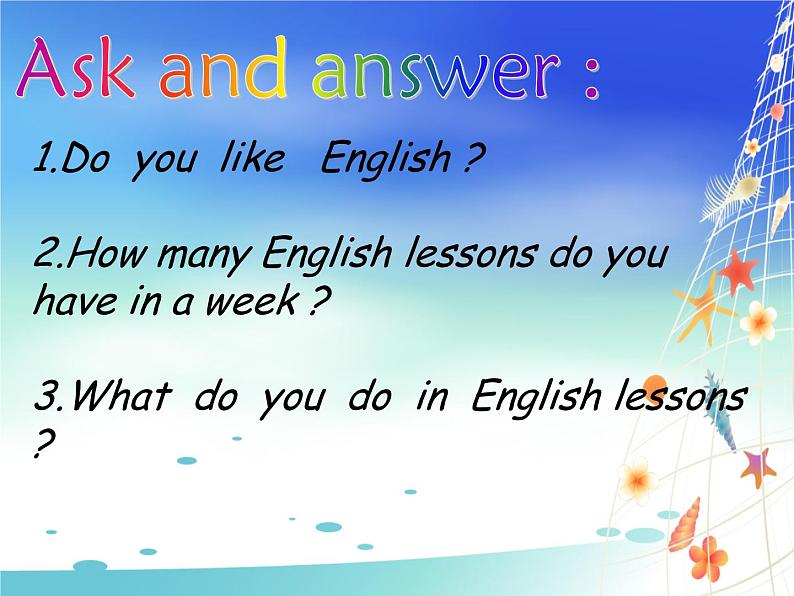 Ask and answer :

1.Do you like English ?

2.How many English lessons do you have in a week ?

3.What do you do in English lessons ?